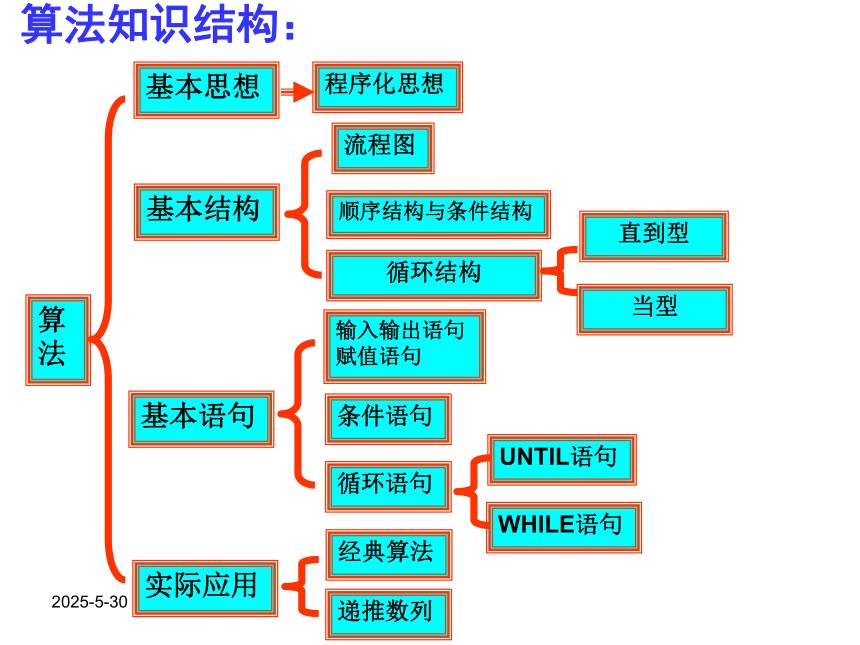 算法知识结构：

算法

基本思想

程序化思想

基本结构

流程图

顺序结构与条件结构

循环结构

直到型

当型

基本语句

输入输出语句
赋值语句

条件语句

循环语句

UNTIL语句

WHILE语句

实际应用

经典算法

递推数列

2025-5-30